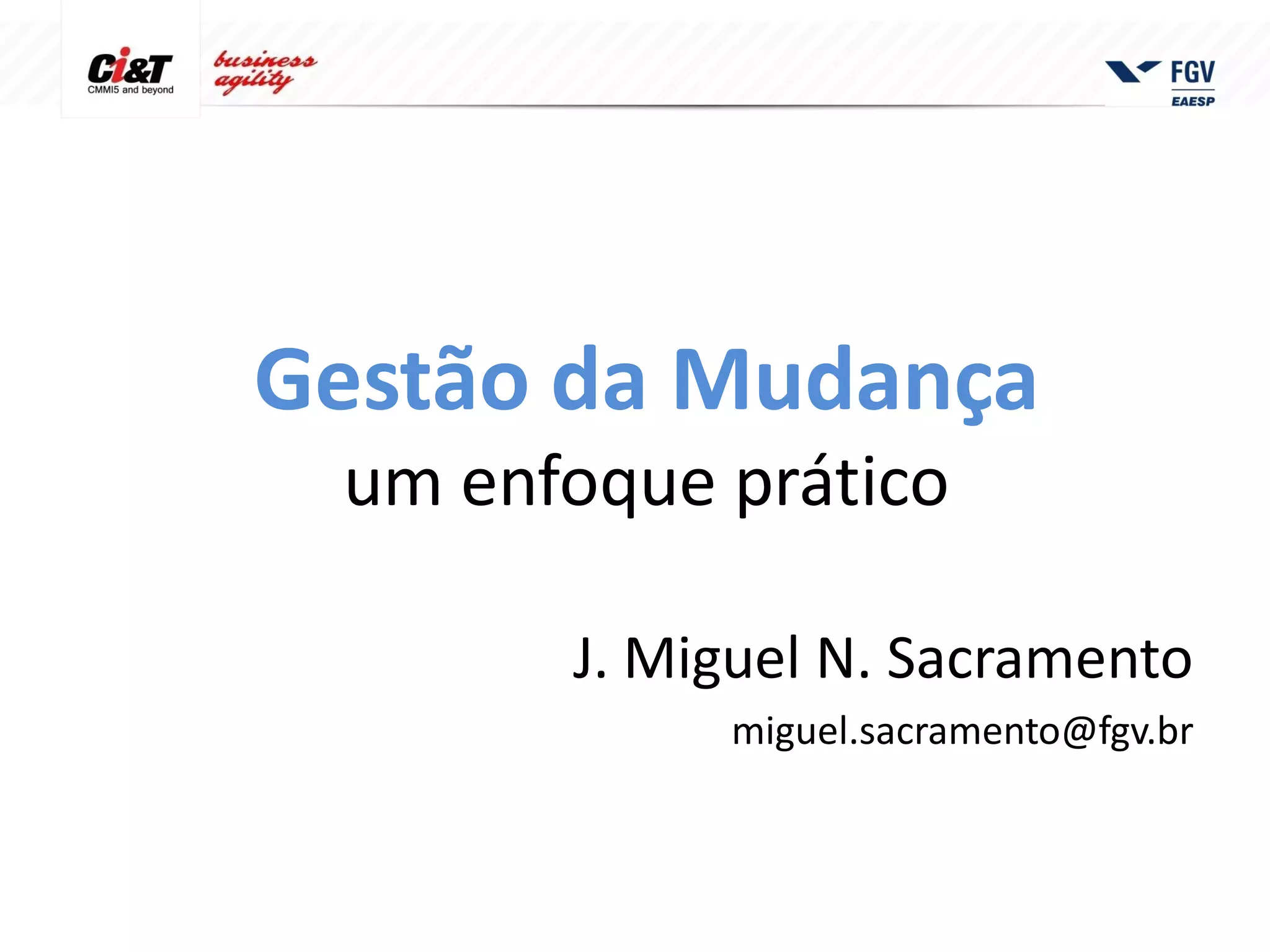 Ci&T
CMMI5 and beyond

business agility

FGV
EAESP

Gestão da Mudança
um enfoque prático

J. Miguel N. Sacramento
miguel.sacramento@fgv.br